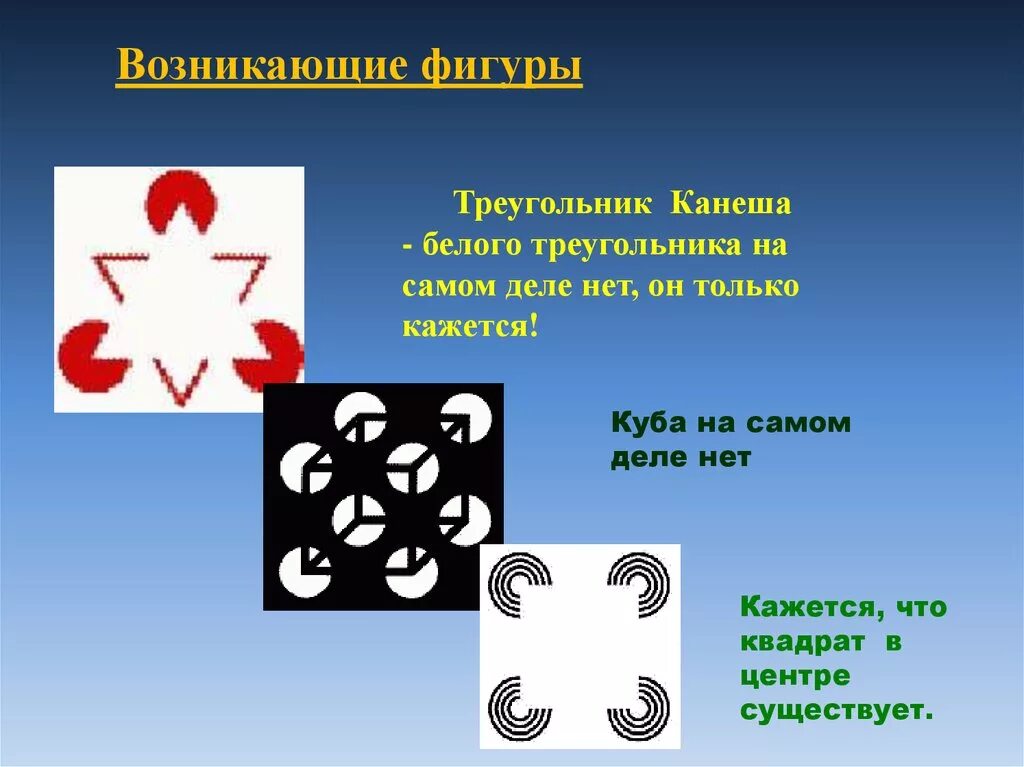 Возникающие фигуры

Треугольник Канеша - белого треугольника на самом деле нет, он только кажется!

Куба на самом деле нет

Кажется, что квадрат в центре существует.